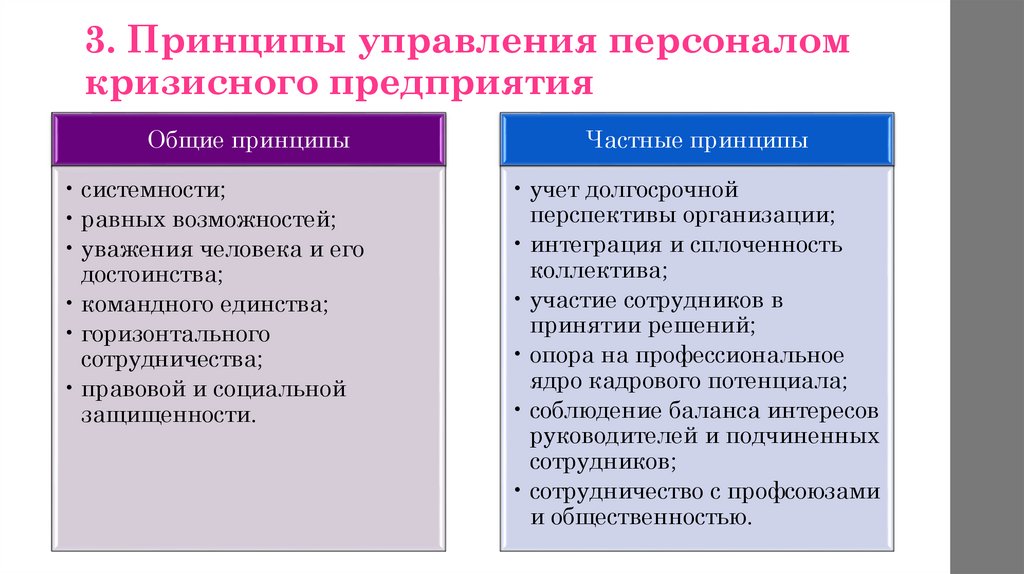 3. Принципы управления персоналом кризисного предприятия

Общие принципы

• системности;
• равных возможностей;
• уважения человека и его достоинства;
• командного единства;
• горизонтального сотрудничества;
• правовой и социальной защищенности.

Частные принципы

• учет долгосрочной перспективы организации;
• интеграция и сплоченность коллектива;
• участие сотрудников в принятии решений;
• опора на профессиональное ядро кадрового потенциала;
• соблюдение баланса интересов руководителей и подчиненных сотрудников;
• сотрудничество с профсоюзами и общественностью.